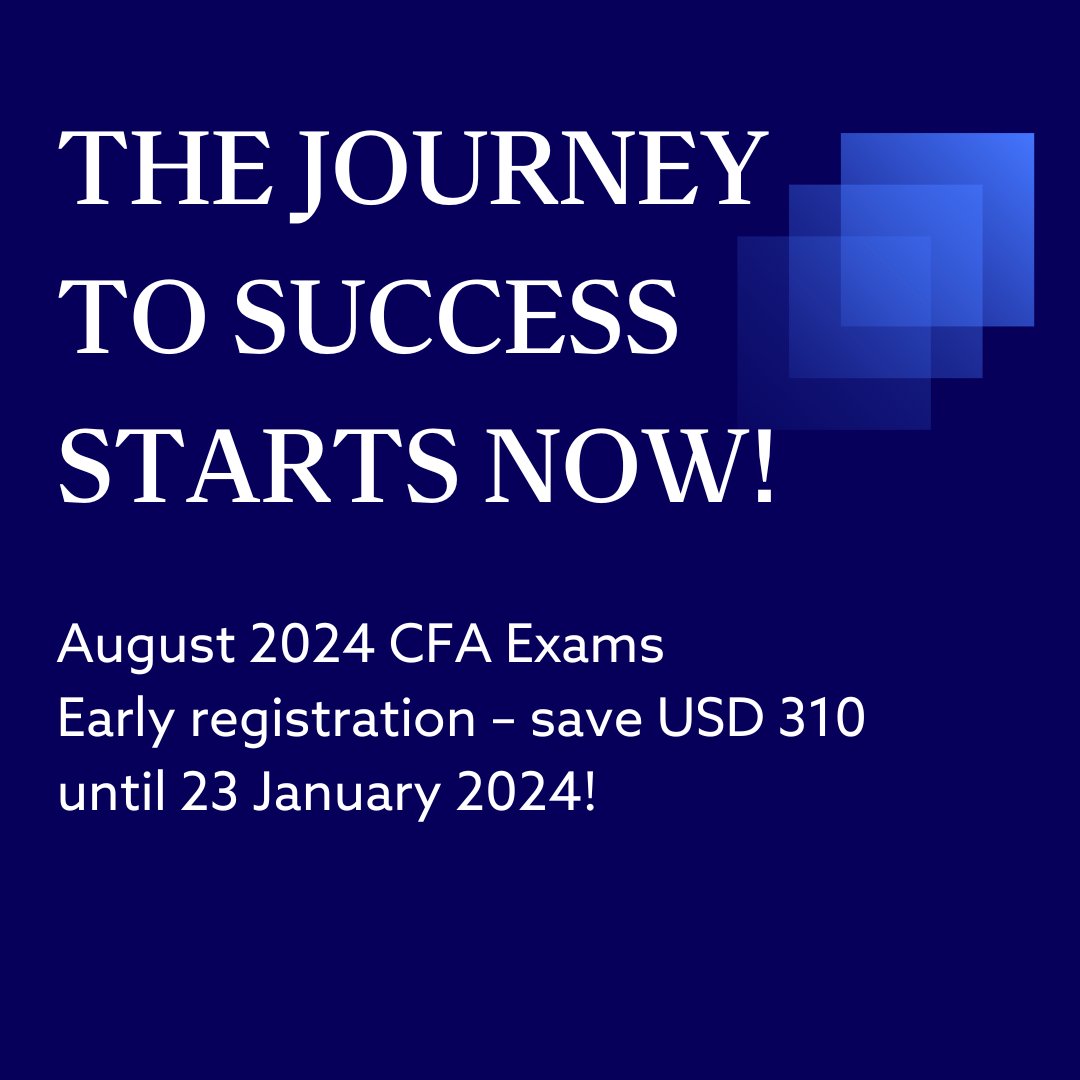 THE JOURNEY TO SUCCESS STARTS NOW!

August 2024 CFA Exams
Early registration – save USD 310 until 23 January 2024!